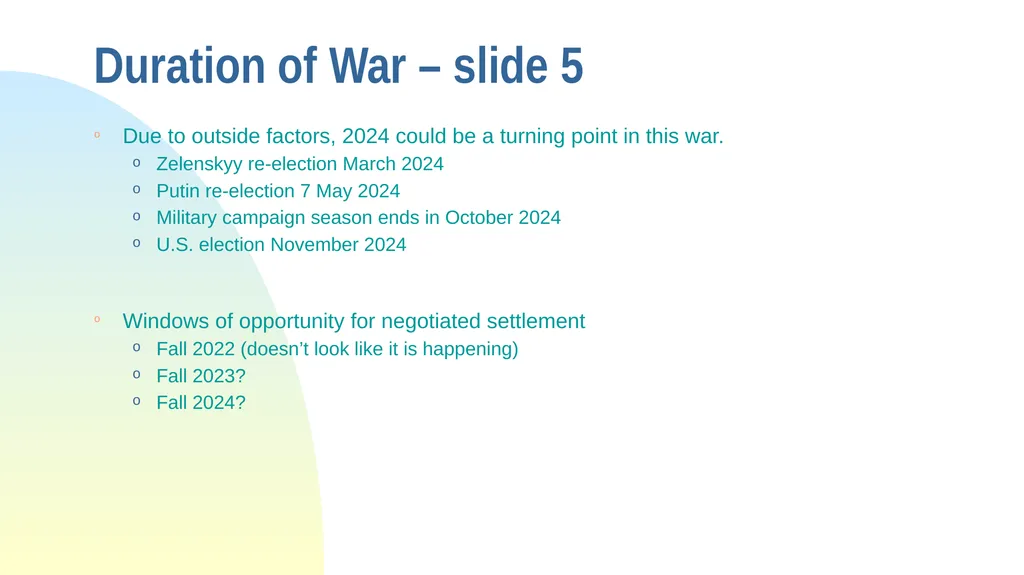 Duration of War – slide 5

◦ Due to outside factors, 2024 could be a turning point in this war.
  o Zelenskyy re-election March 2024
  o Putin re-election 7 May 2024
  o Military campaign season ends in October 2024
  o U.S. election November 2024

◦ Windows of opportunity for negotiated settlement
  o Fall 2022 (doesn’t look like it is happening)
  o Fall 2023?
  o Fall 2024?